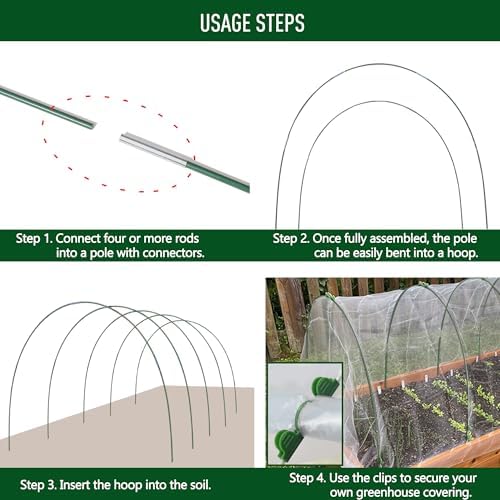 USAGE STEPS

Step 1. Connect four or more rods into a pole with connectors.

Step 2. Once fully assembled, the pole can be easily bent into a hoop.

Step 3. Insert the hoop into the soil.

Step 4. Use the clips to secure your own greenhouse covering.